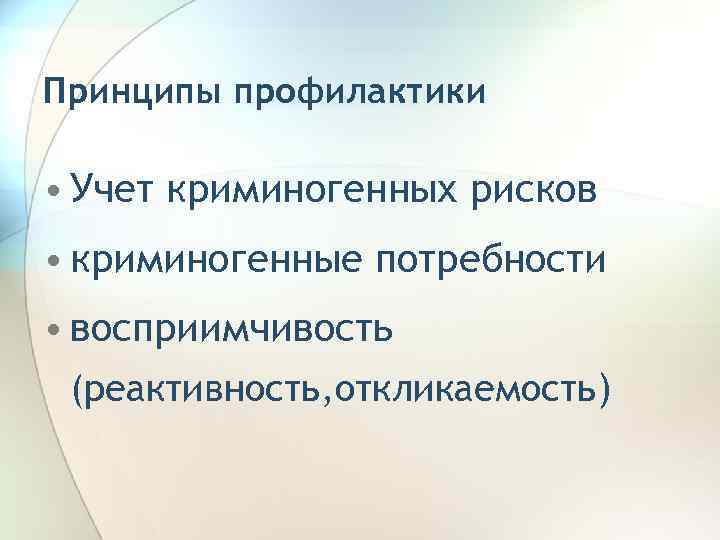 Принципы профилактики

• Учет криминогенных рисков

• криминогенные потребности

• восприимчивость (реактивность,откликаемость)